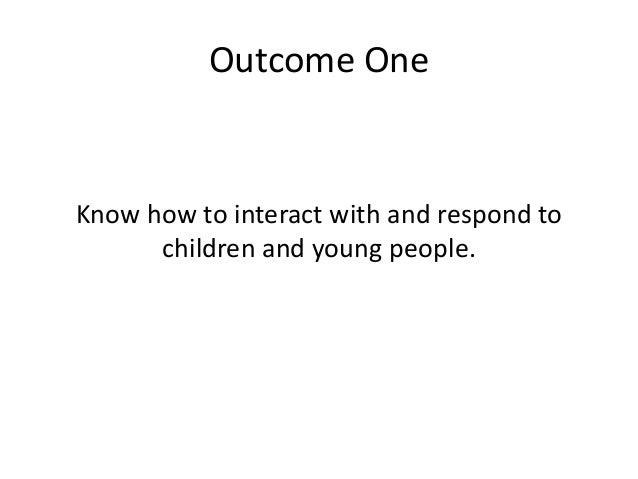 Outcome One

Know how to interact with and respond to children and young people.